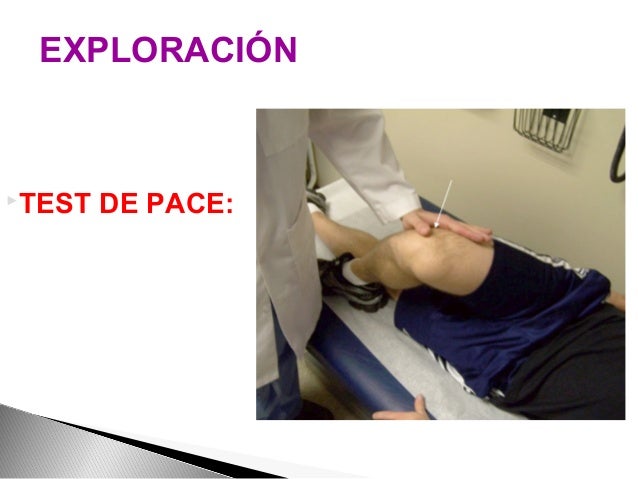 EXPLORACIÓN

TEST DE PACE: